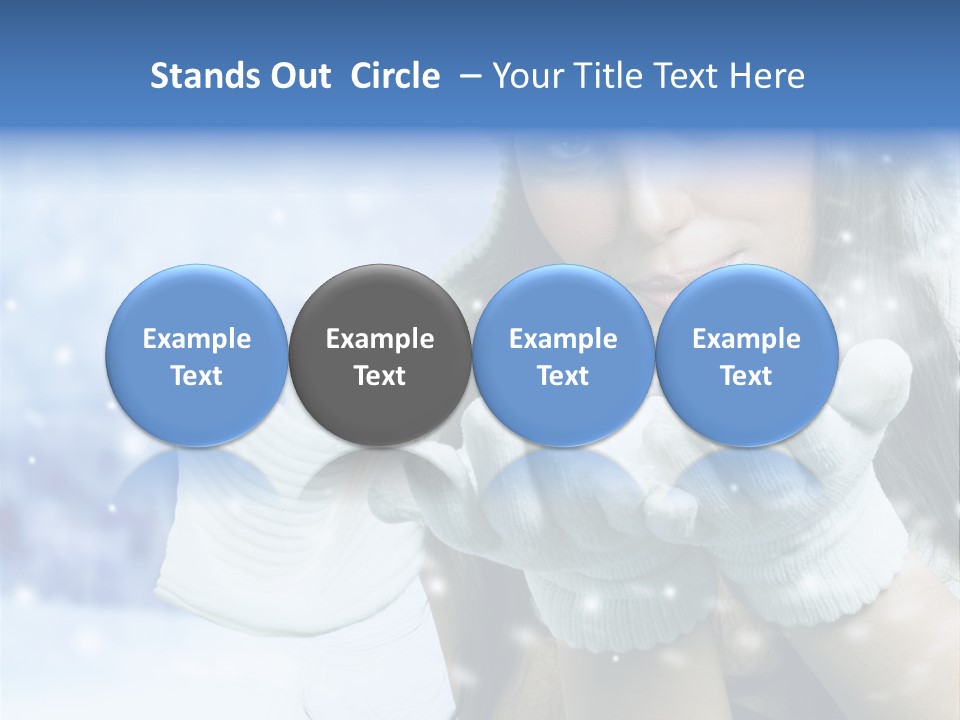 Stands Out Circle – Your Title Text Here

Example Text

Example Text

Example Text

Example Text